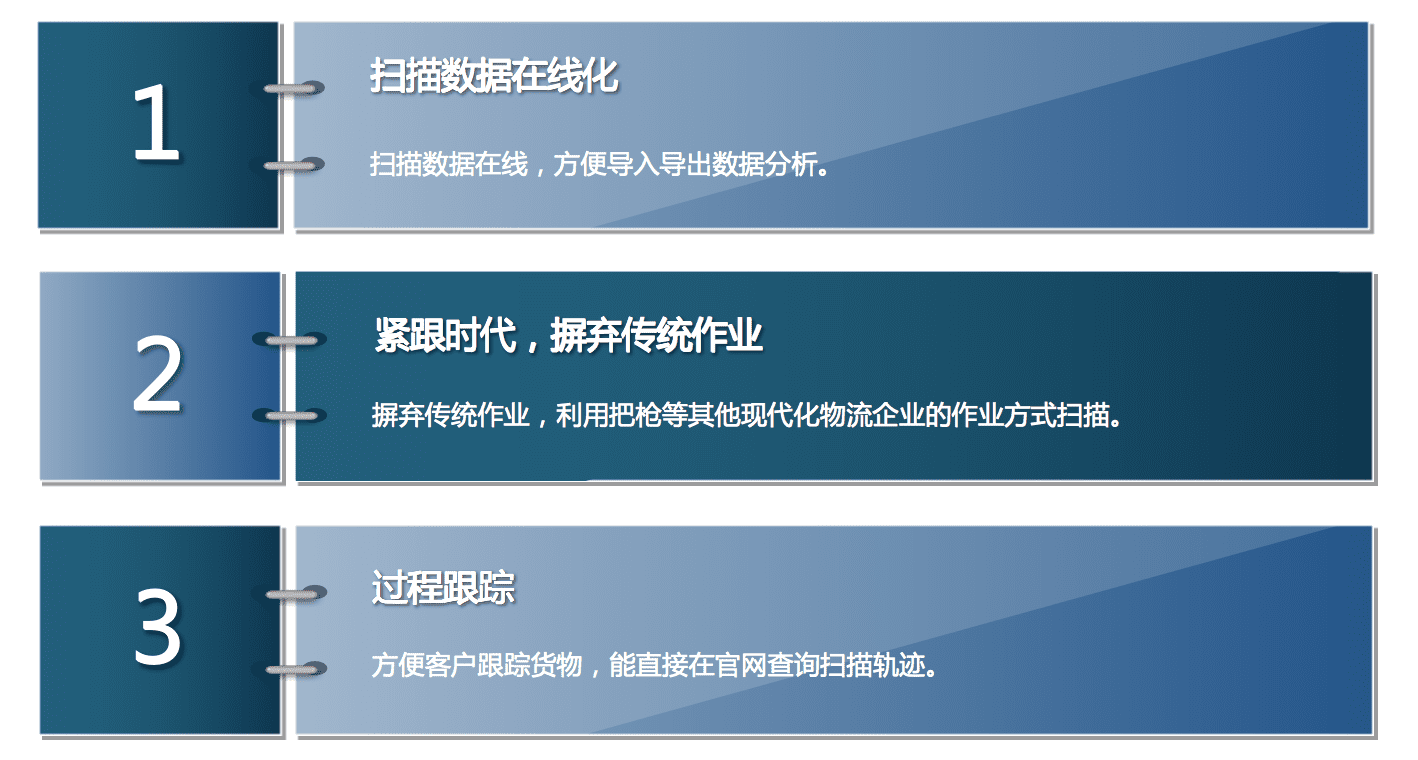 1

扫描数据在线化

扫描数据在线，方便导入导出数据分析。

2

紧跟时代，摒弃传统作业

摒弃传统作业，利用把枪等其他现代化物流企业的作业方式扫描。

3

过程跟踪

方便客户跟踪货物，能直接在官网查询扫描轨迹。